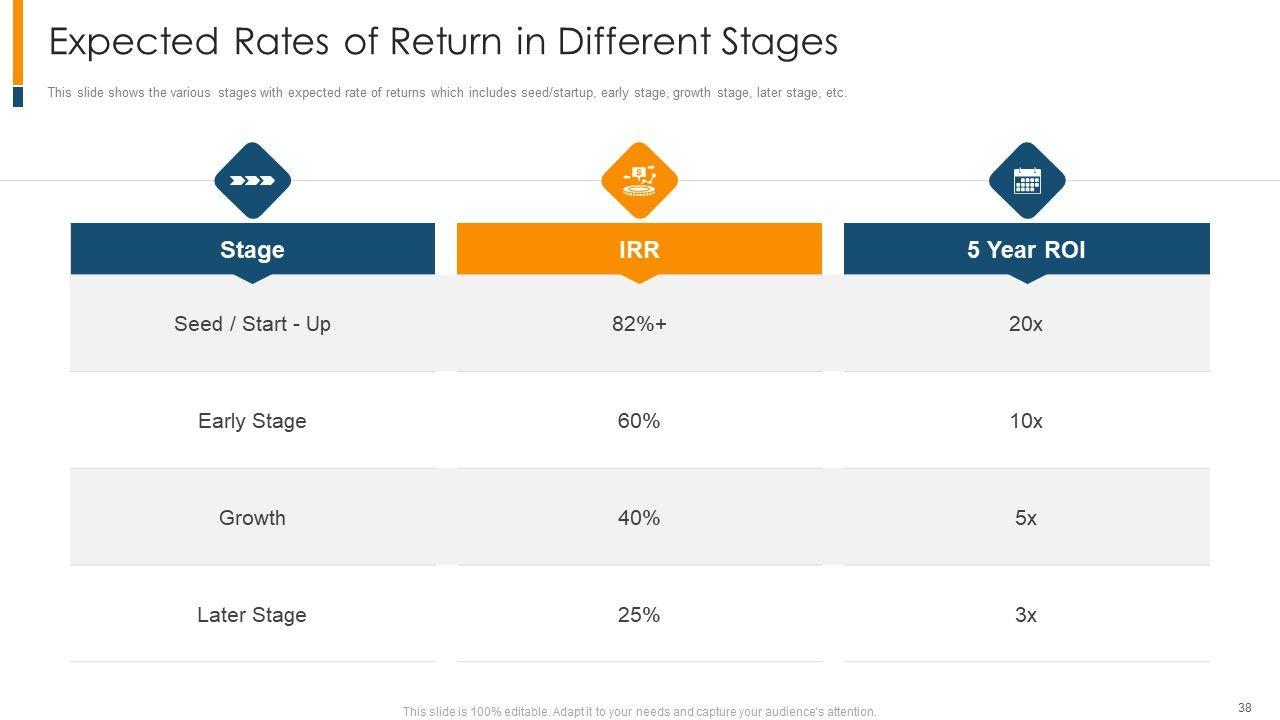 Expected Rates of Return in Different Stages

This slide shows the various stages with expected rate of returns which includes seed/startup, early stage, growth stage, later stage, etc.

| Stage | IRR | 5 Year ROI |
|---|---|---|
| Seed / Start - Up | 82%+ | 20x |
| Early Stage | 60% | 10x |
| Growth | 40% | 5x |
| Later Stage | 25% | 3x |

This slide is 100% editable. Adapt it to your needs and capture your audience's attention.

38